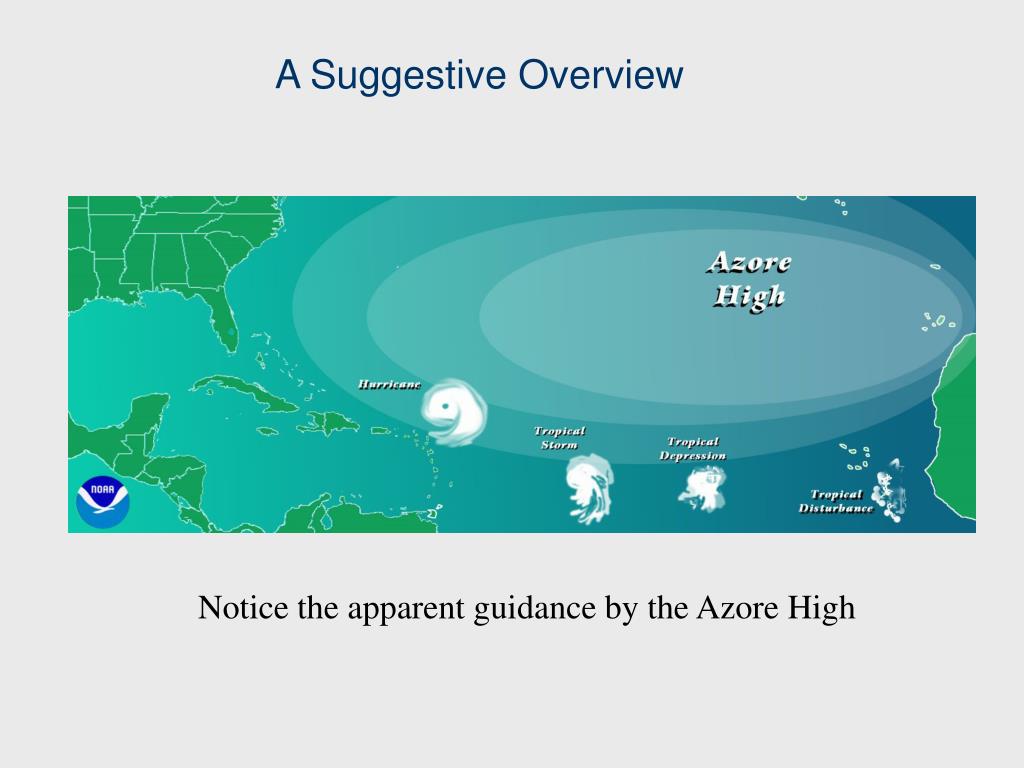 A Suggestive Overview

Azore High

Hurricane

Tropical Storm

Tropical Depression

Tropical Disturbance

NOAA

Notice the apparent guidance by the Azore High